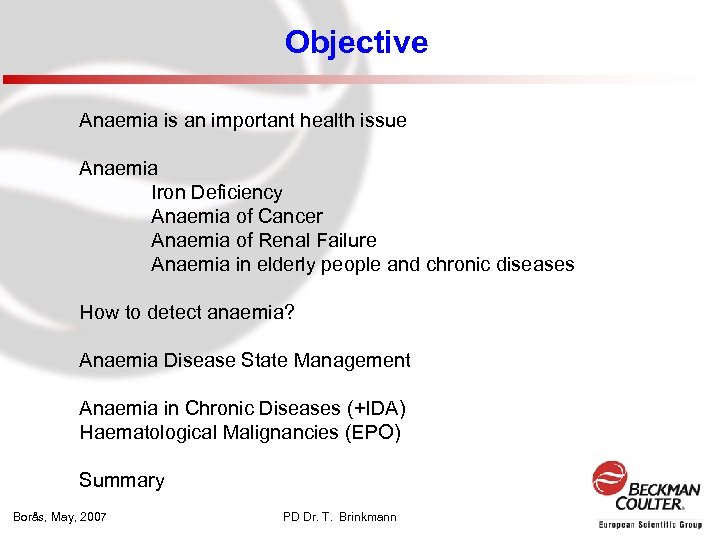 Objective

Anaemia is an important health issue

Anaemia
Iron Deficiency
Anaemia of Cancer
Anaemia of Renal Failure
Anaemia in elderly people and chronic diseases

How to detect anaemia?

Anaemia Disease State Management

Anaemia in Chronic Diseases (+IDA)
Haematological Malignancies (EPO)

Summary

Borås, May, 2007

PD Dr. T. Brinkmann

BECKMAN COULTER.
European Scientific Group